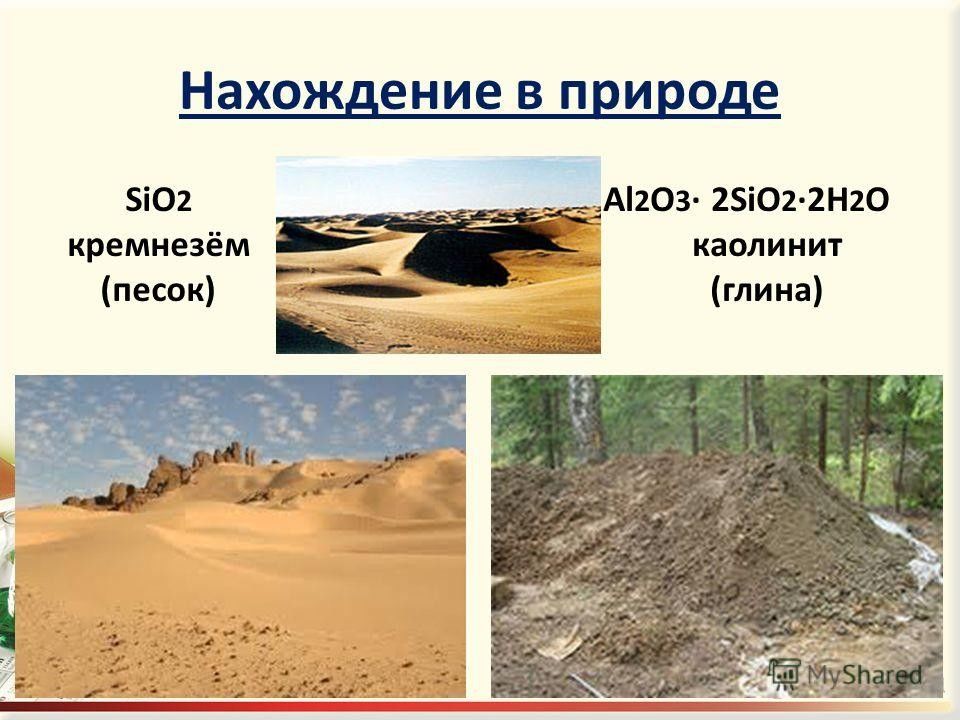 Нахождение в природе

$SiO_2$
кремнезём
(песок)

$Al_2O_3 \cdot 2SiO_2 \cdot 2H_2O$
каолинит
(глина)

MyShared